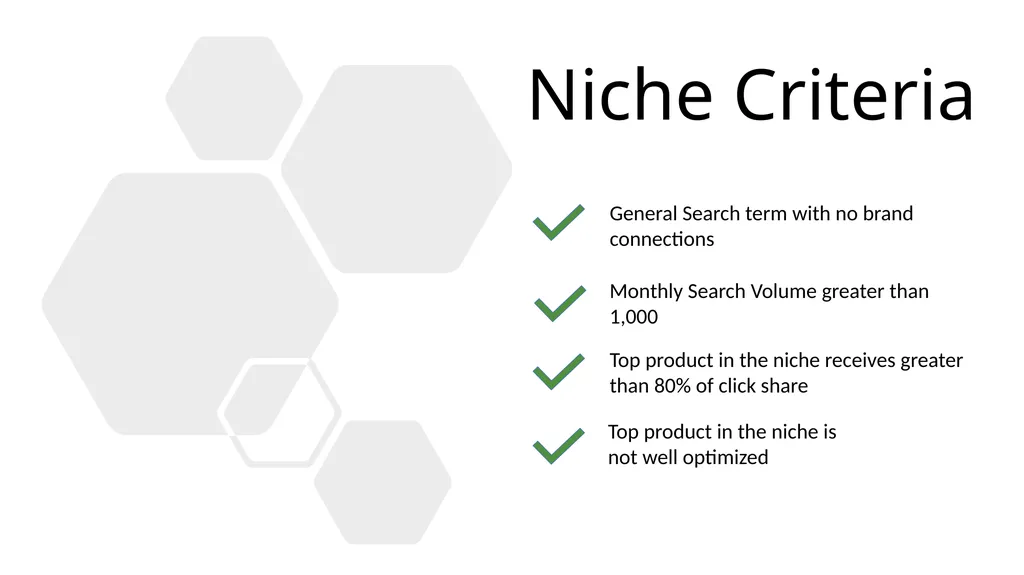 Niche Criteria

General Search term with no brand connections

Monthly Search Volume greater than 1,000

Top product in the niche receives greater than 80% of click share

Top product in the niche is not well optimized